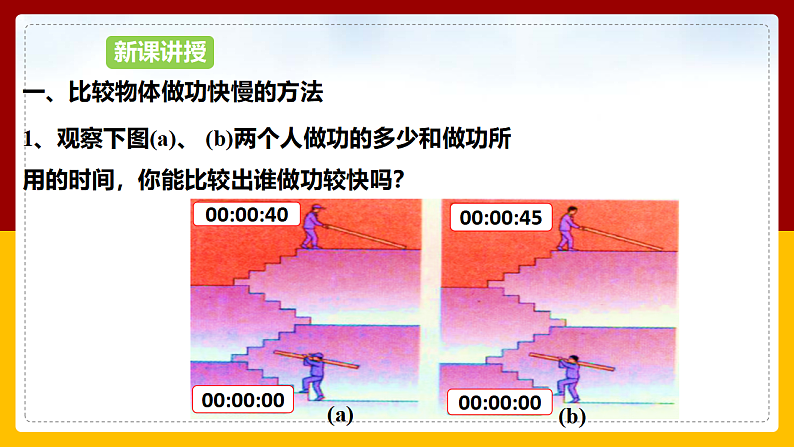 新课讲授

一、比较物体做功快慢的方法

1、观察下图(a)、 (b)两个人做功的多少和做功所用的时间，你能比较出谁做功较快吗？

00:00:40

00:00:00

(a)

00:00:45

00:00:00

(b)